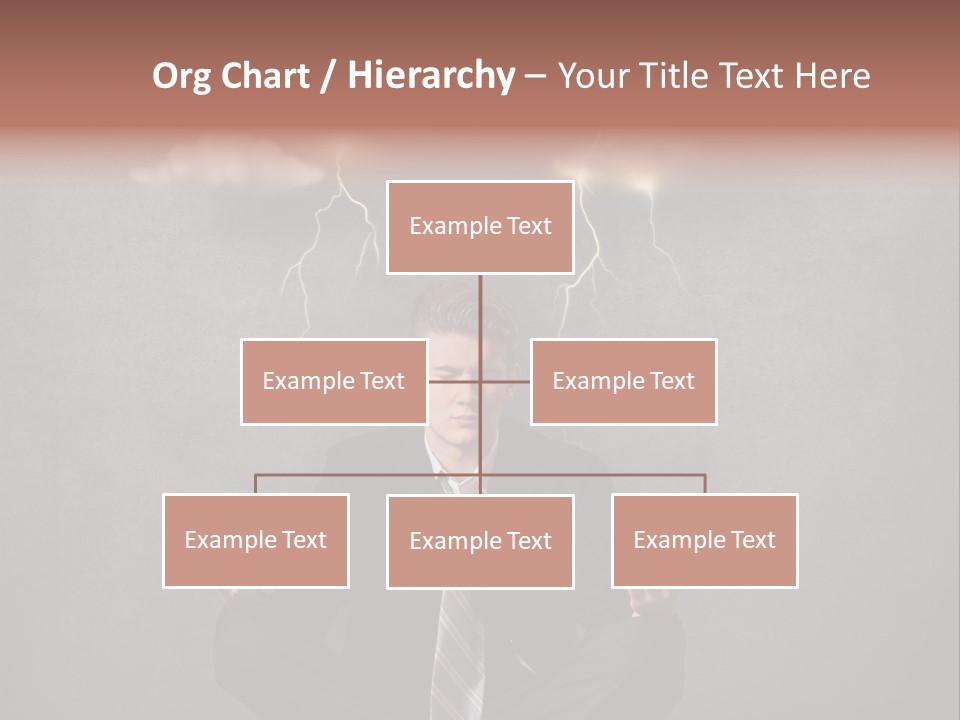 Org Chart / Hierarchy – Your Title Text Here

Example Text

Example Text

Example Text

Example Text

Example Text

Example Text